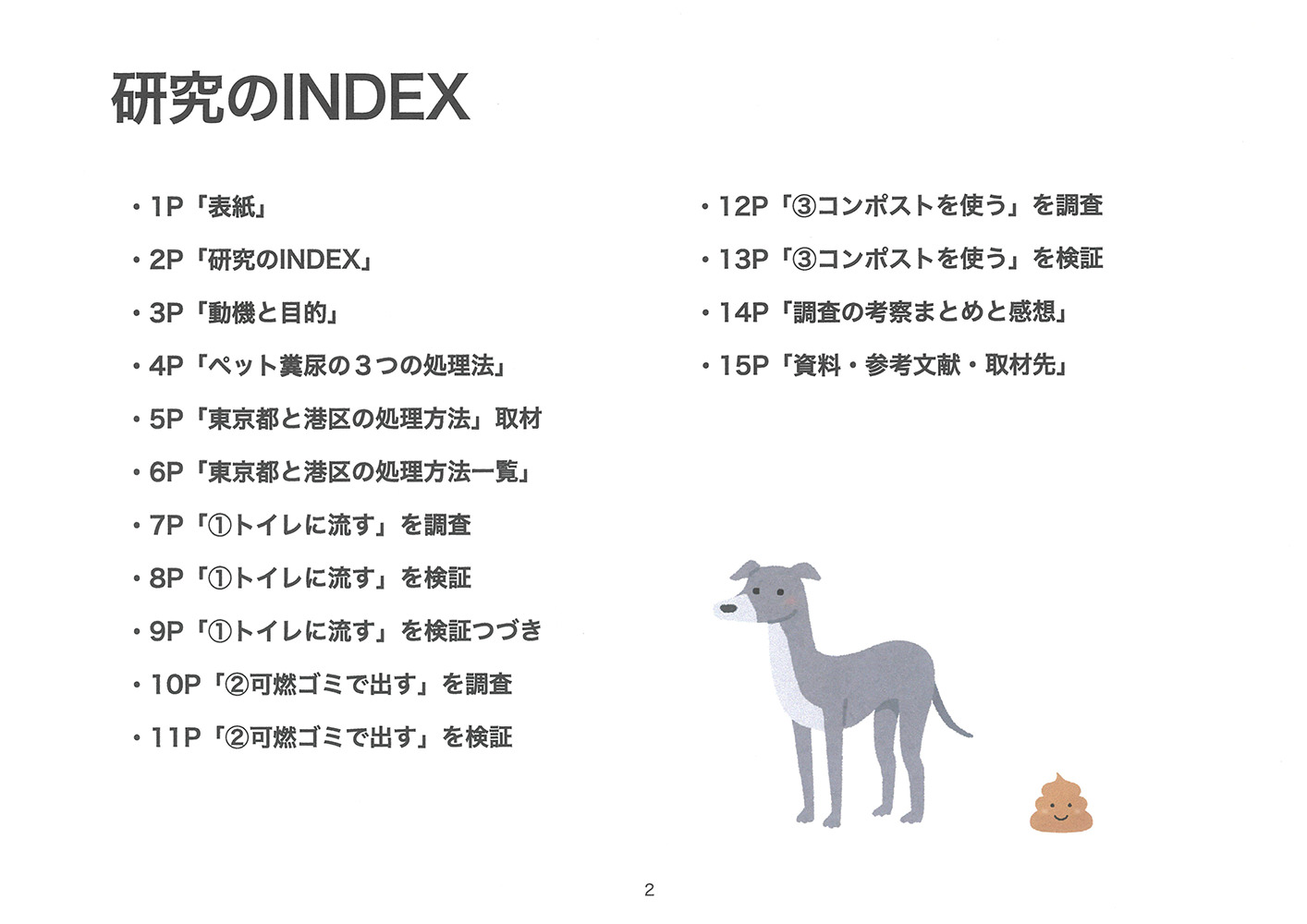 研究のINDEX

・1P「表紙」
・2P「研究のINDEX」
・3P「動機と目的」
・4P「ペット糞尿の３つの処理法」
・5P「東京都と港区の処理方法」取材
・6P「東京都と港区の処理方法一覧」
・7P「①トイレに流す」を調査
・8P「①トイレに流す」を検証
・9P「①トイレに流す」を検証つづき
・10P「②可燃ゴミで出す」を調査
・11P「②可燃ゴミで出す」を検証

・12P「③コンポストを使う」を調査
・13P「③コンポストを使う」を検証
・14P「調査の考察まとめと感想」
・15P「資料・参考文献・取材先」

2